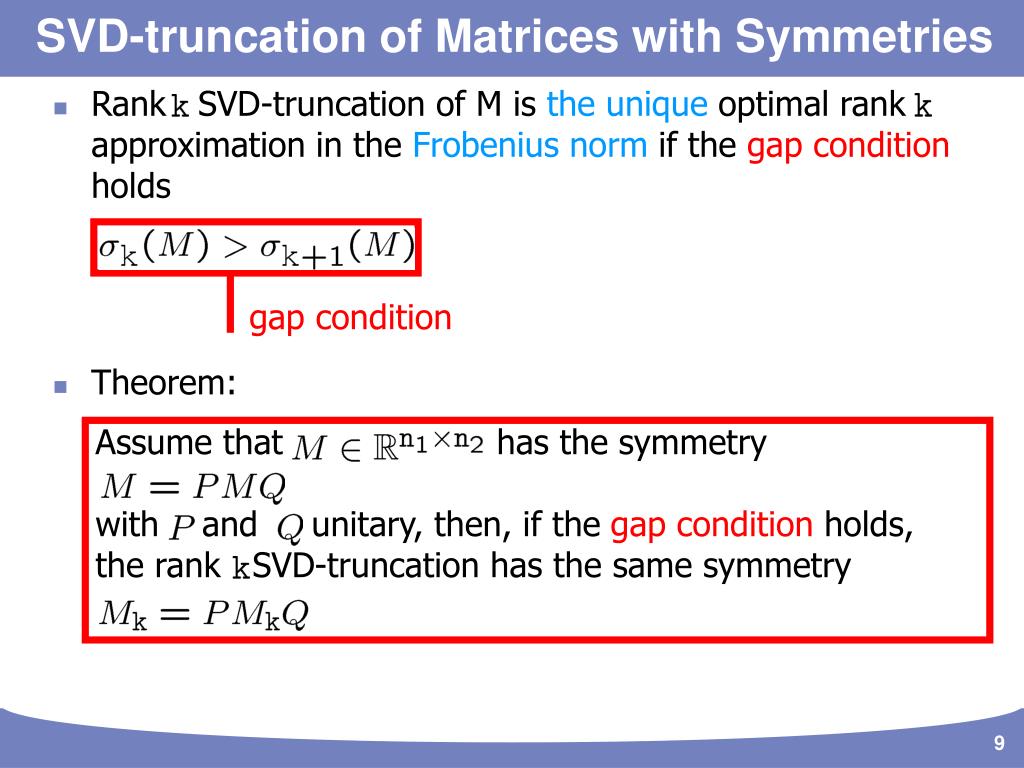 SVD-truncation of Matrices with Symmetries

Rank $k$ SVD-truncation of M is the unique optimal rank $k$ approximation in the Frobenius norm if the gap condition holds

$\sigma_k(M) > \sigma_{k+1}(M)$

gap condition

Theorem:

Assume that $M \in \mathbb{R}^{n_1 \times n_2}$ has the symmetry
$M = PMQ$
with $P$ and $Q$ unitary, then, if the gap condition holds, the rank $k$ SVD-truncation has the same symmetry
$M_k = PM_kQ$

9